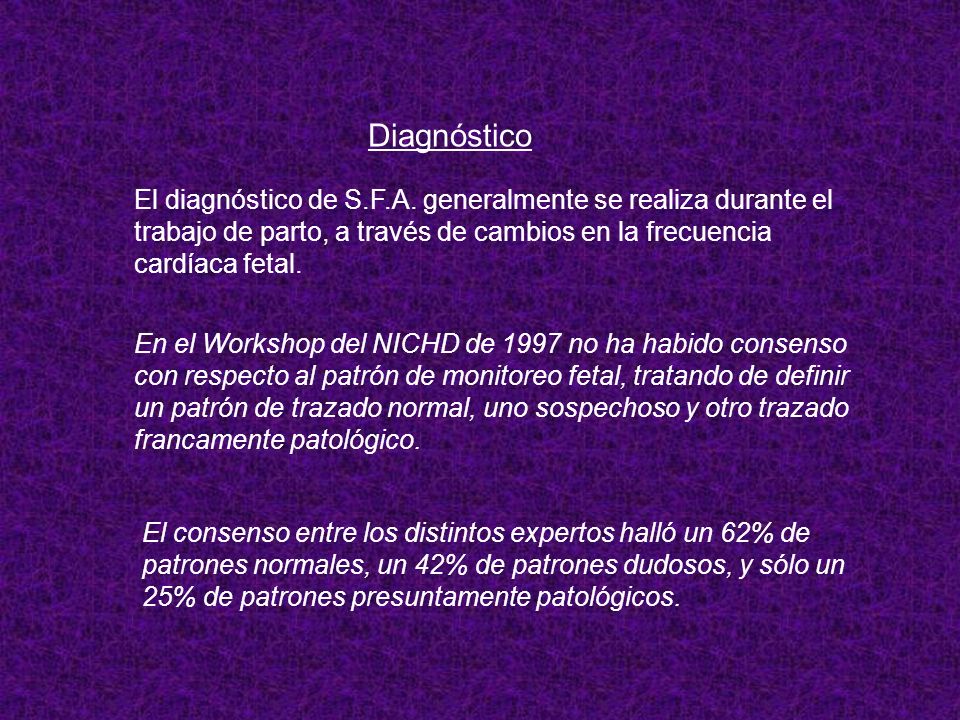 Diagnóstico

El diagnóstico de S.F.A. generalmente se realiza durante el trabajo de parto, a través de cambios en la frecuencia cardíaca fetal.

En el Workshop del NICHD de 1997 no ha habido consenso con respecto al patrón de monitoreo fetal, tratando de definir un patrón de trazado normal, uno sospechoso y otro trazado francamente patológico.

El consenso entre los distintos expertos halló un 62% de patrones normales, un 42% de patrones dudosos, y sólo un 25% de patrones presuntamente patológicos.